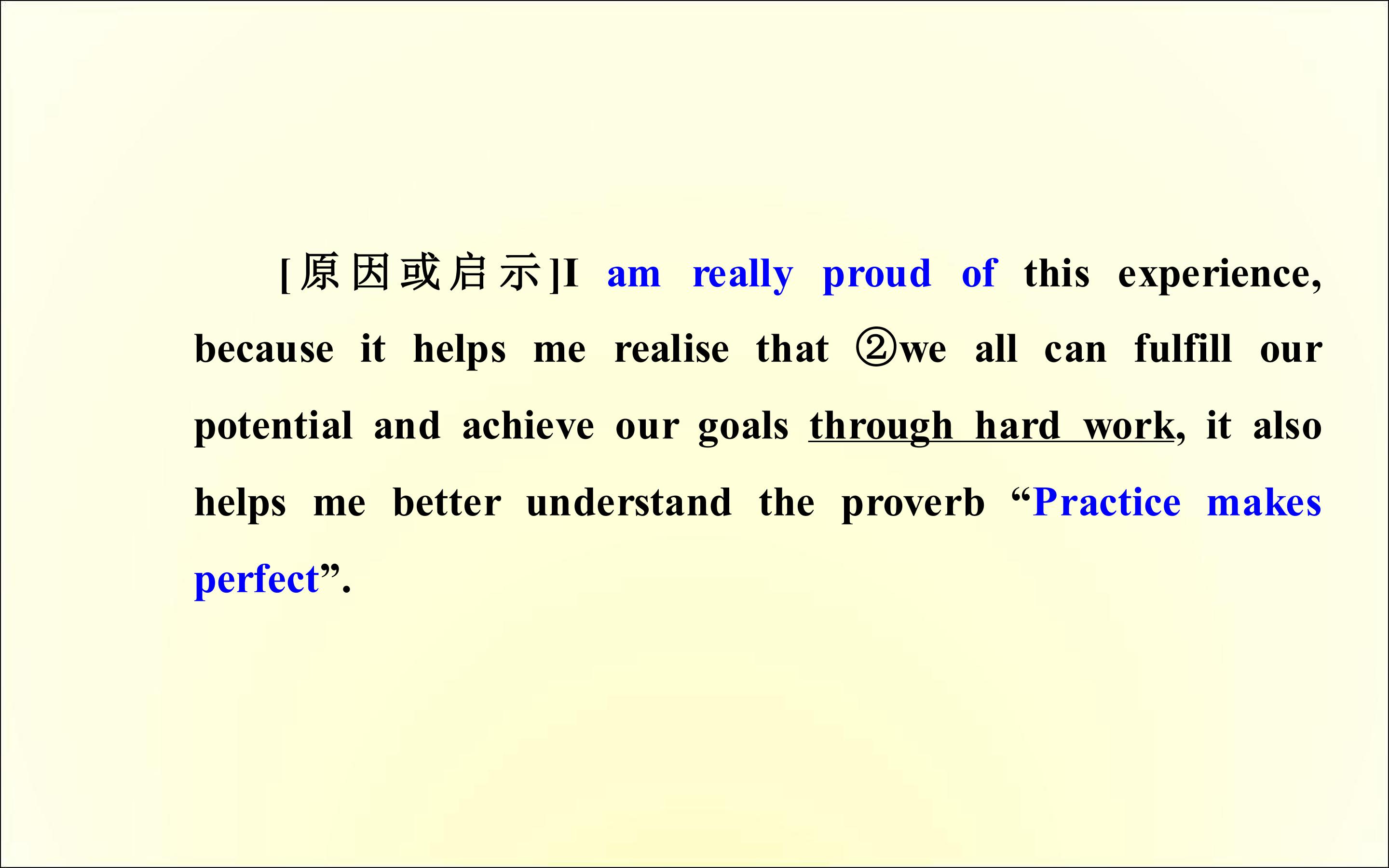 [原因或启示]I am really proud of this experience, because it helps me realise that ②we all can fulfill our potential and achieve our goals through hard work, it also helps me better understand the proverb "Practice makes perfect".